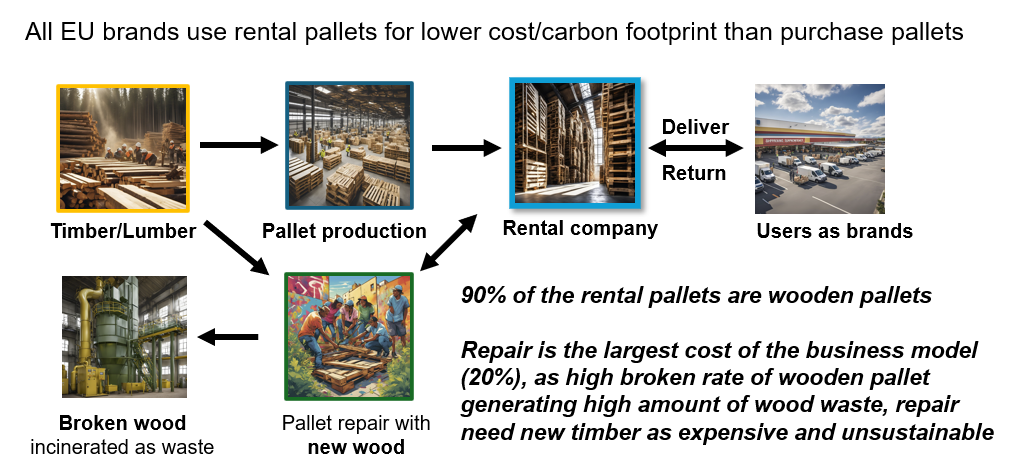 All EU brands use rental pallets for lower cost/carbon footprint than purchase pallets

Timber/Lumber

Pallet production

Rental company

Deliver

Return

Users as brands

Broken wood incinerated as waste

Pallet repair with new wood

90% of the rental pallets are wooden pallets

Repair is the largest cost of the business model (20%), as high broken rate of wooden pallet generating high amount of wood waste, repair need new timber as expensive and unsustainable